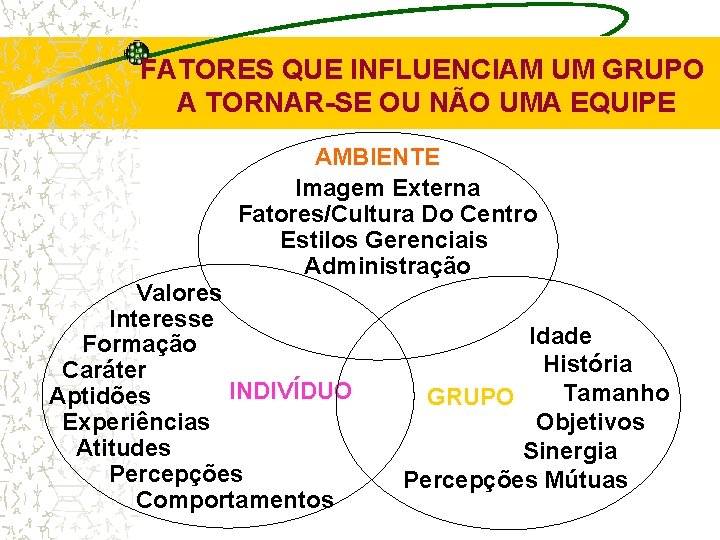 FATORES QUE INFLUENCIAM UM GRUPO A TORNAR-SE OU NÃO UMA EQUIPE

AMBIENTE
Imagem Externa
Fatores/Cultura Do Centro
Estilos Gerenciais
Administração

Valores
Interesse
Formação
Caráter
Aptidões
Experiências
Atitudes
Percepções
Comportamentos

INDIVÍDUO

GRUPO

Idade
História
Tamanho
Objetivos
Sinergia
Percepções Mútuas